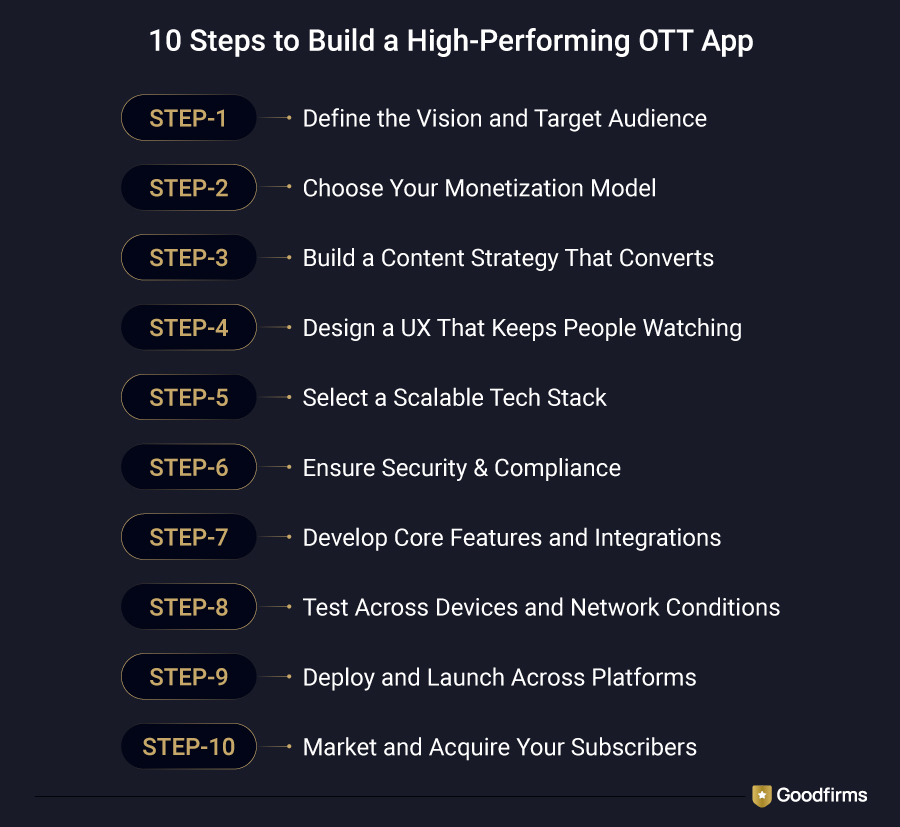 10 Steps to Build a High-Performing OTT App

STEP-1 Define the Vision and Target Audience

STEP-2 Choose Your Monetization Model

STEP-3 Build a Content Strategy That Converts

STEP-4 Design a UX That Keeps People Watching

STEP-5 Select a Scalable Tech Stack

STEP-6 Ensure Security & Compliance

STEP-7 Develop Core Features and Integrations

STEP-8 Test Across Devices and Network Conditions

STEP-9 Deploy and Launch Across Platforms

STEP-10 Market and Acquire Your Subscribers

Goodfirms